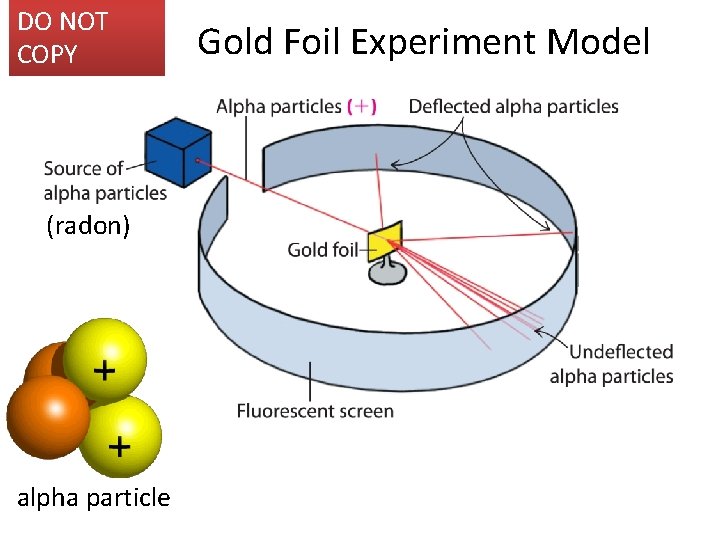 DO NOT COPY

Gold Foil Experiment Model

Alpha particles (+)

Deflected alpha particles

Source of alpha particles

(radon)

Gold foil

Undeflected alpha particles

Fluorescent screen

+

+

alpha particle